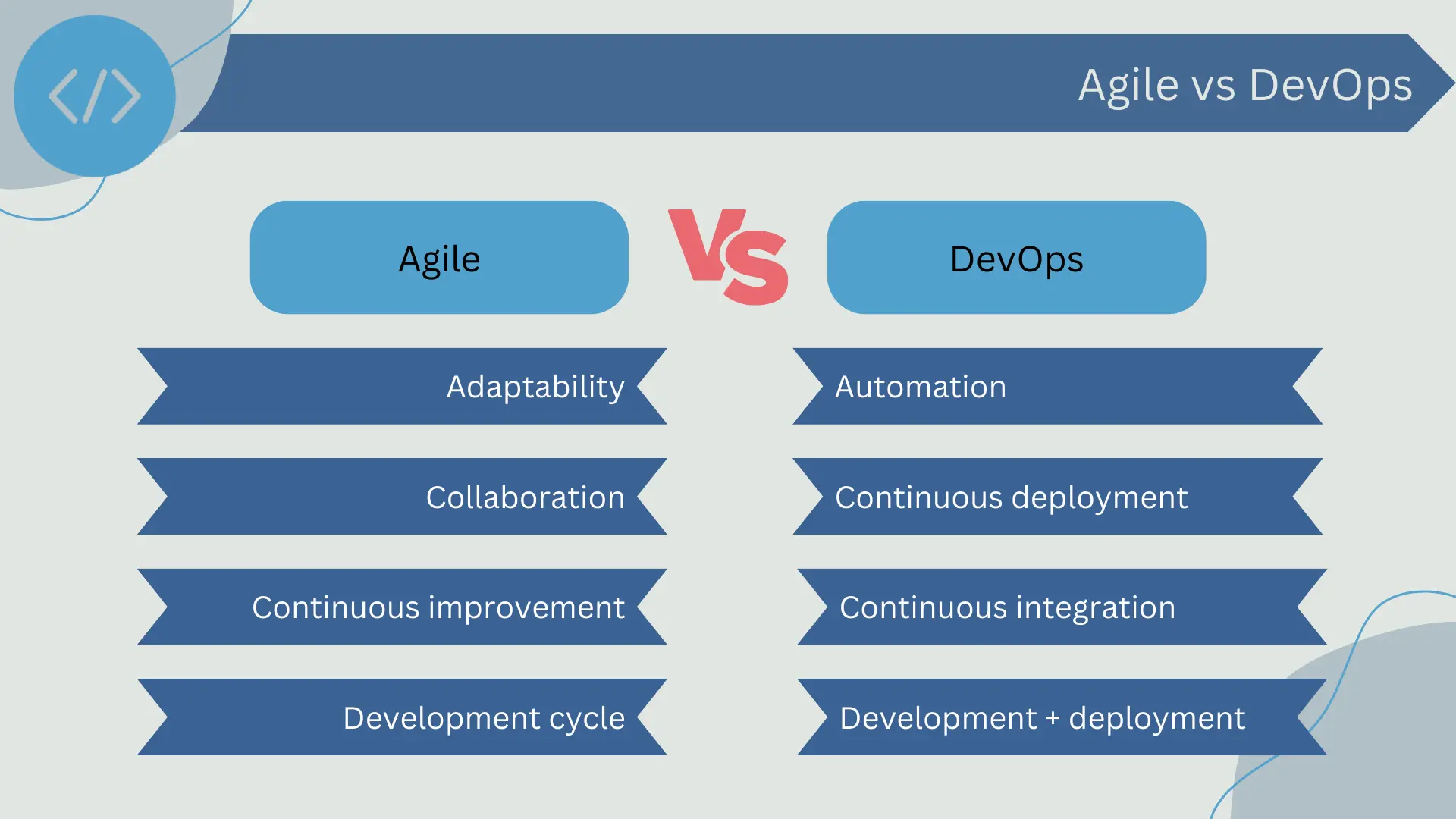 </>

Agile vs DevOps

Agile

VS

DevOps

Adaptability

Collaboration

Continuous improvement

Development cycle

Automation

Continuous deployment

Continuous integration

Development + deployment